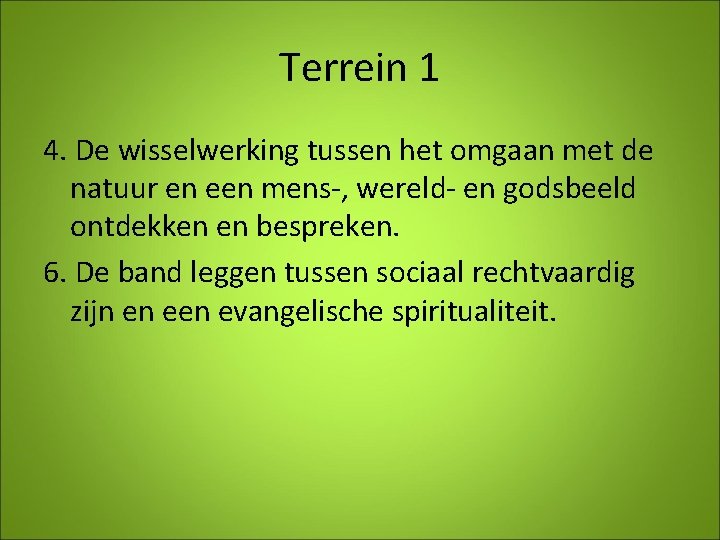 Terrein 1

4. De wisselwerking tussen het omgaan met de natuur en een mens-, wereld- en godsbeeld ontdekken en bespreken.

6. De band leggen tussen sociaal rechtvaardig zijn en een evangelische spiritualiteit.